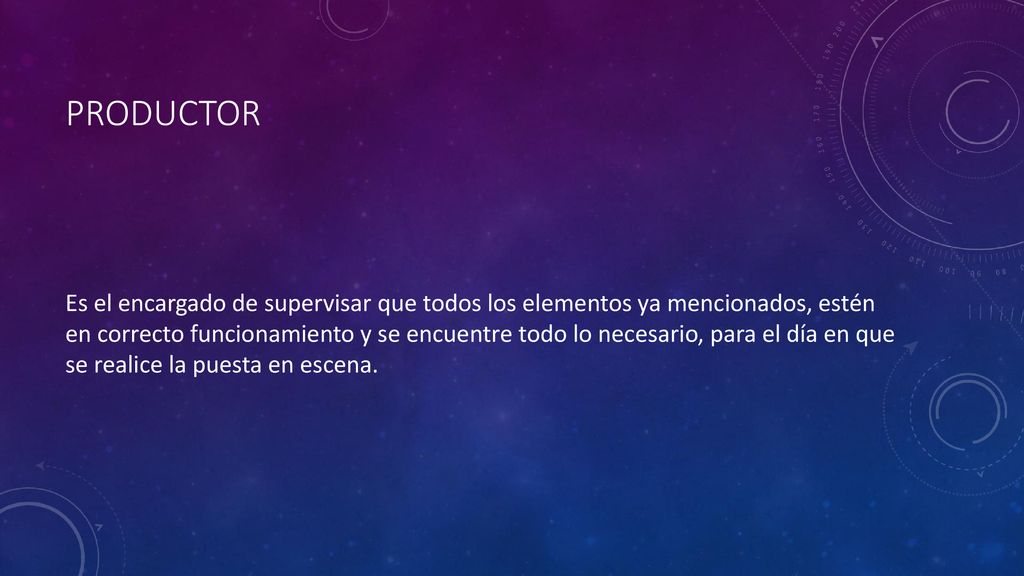 PRODUCTOR

Es el encargado de supervisar que todos los elementos ya mencionados, estén en correcto funcionamiento y se encuentre todo lo necesario, para el día en que se realice la puesta en escena.